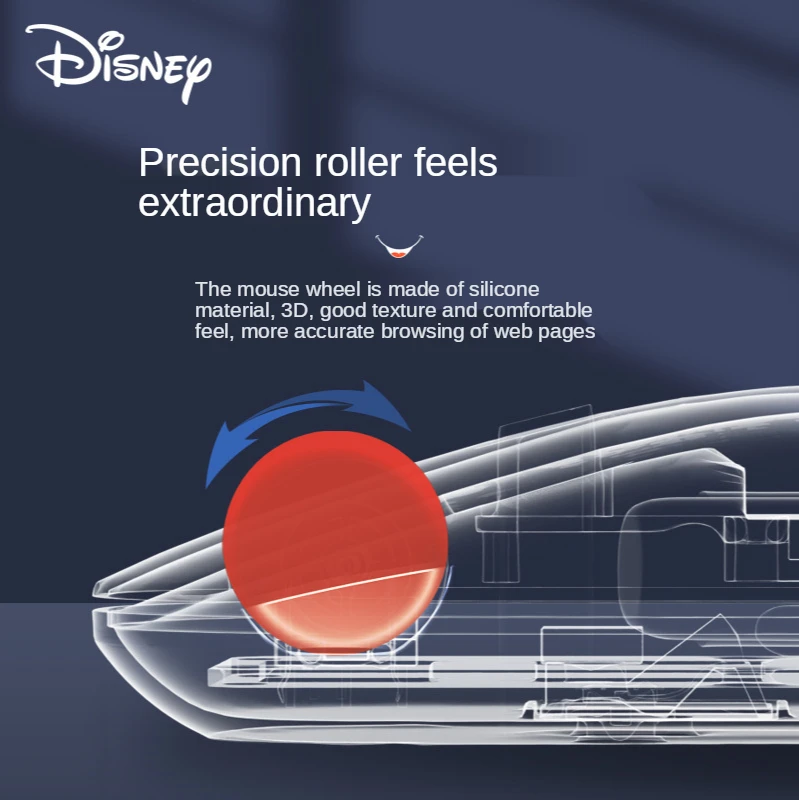 Disney

Precision roller feels extraordinary

The mouse wheel is made of silicone material, 3D, good texture and comfortable feel, more accurate browsing of web pages